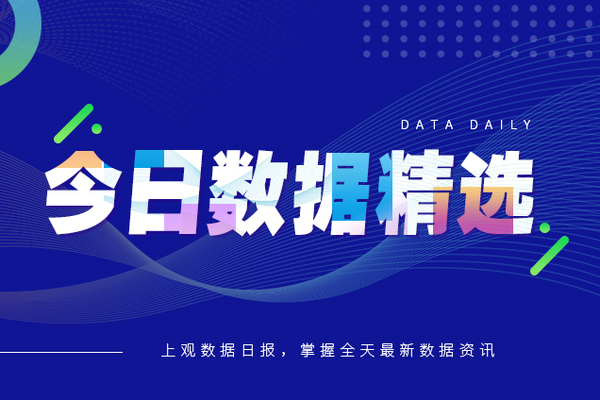 DATA DAILY

今日数据精选

上观数据日报，掌握全天最新数据资讯